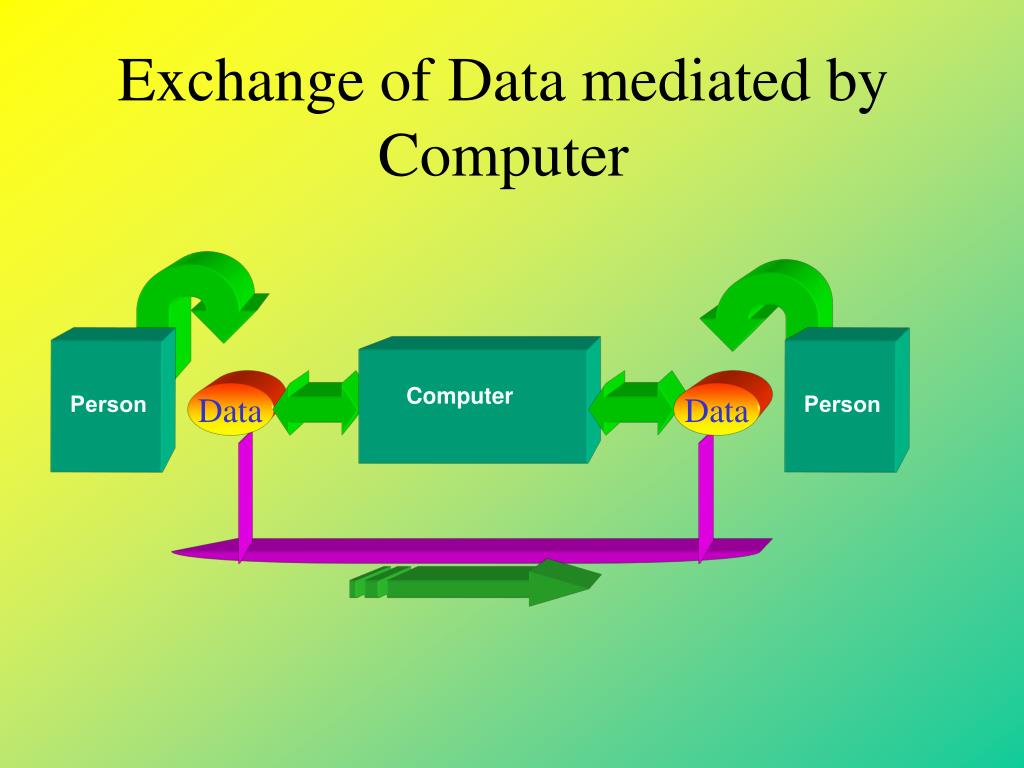 Exchange of Data mediated by Computer

Person

Data

Computer

Data

Person